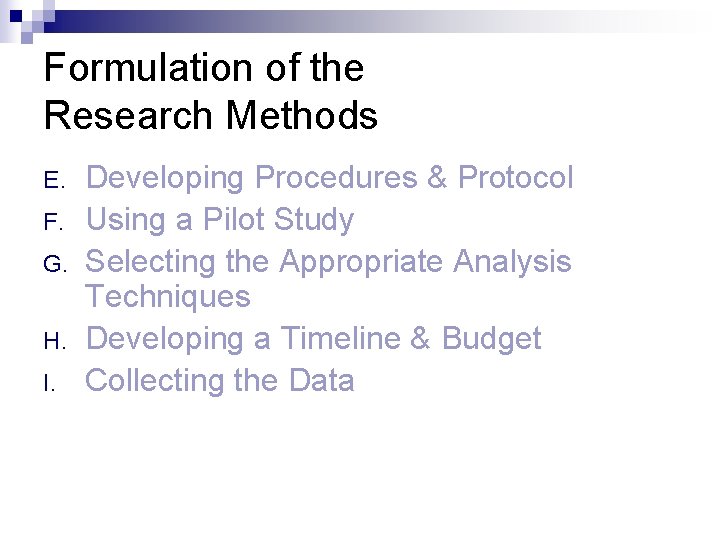 Formulation of the Research Methods

E. Developing Procedures & Protocol
F. Using a Pilot Study
G. Selecting the Appropriate Analysis Techniques
H. Developing a Timeline & Budget
I. Collecting the Data